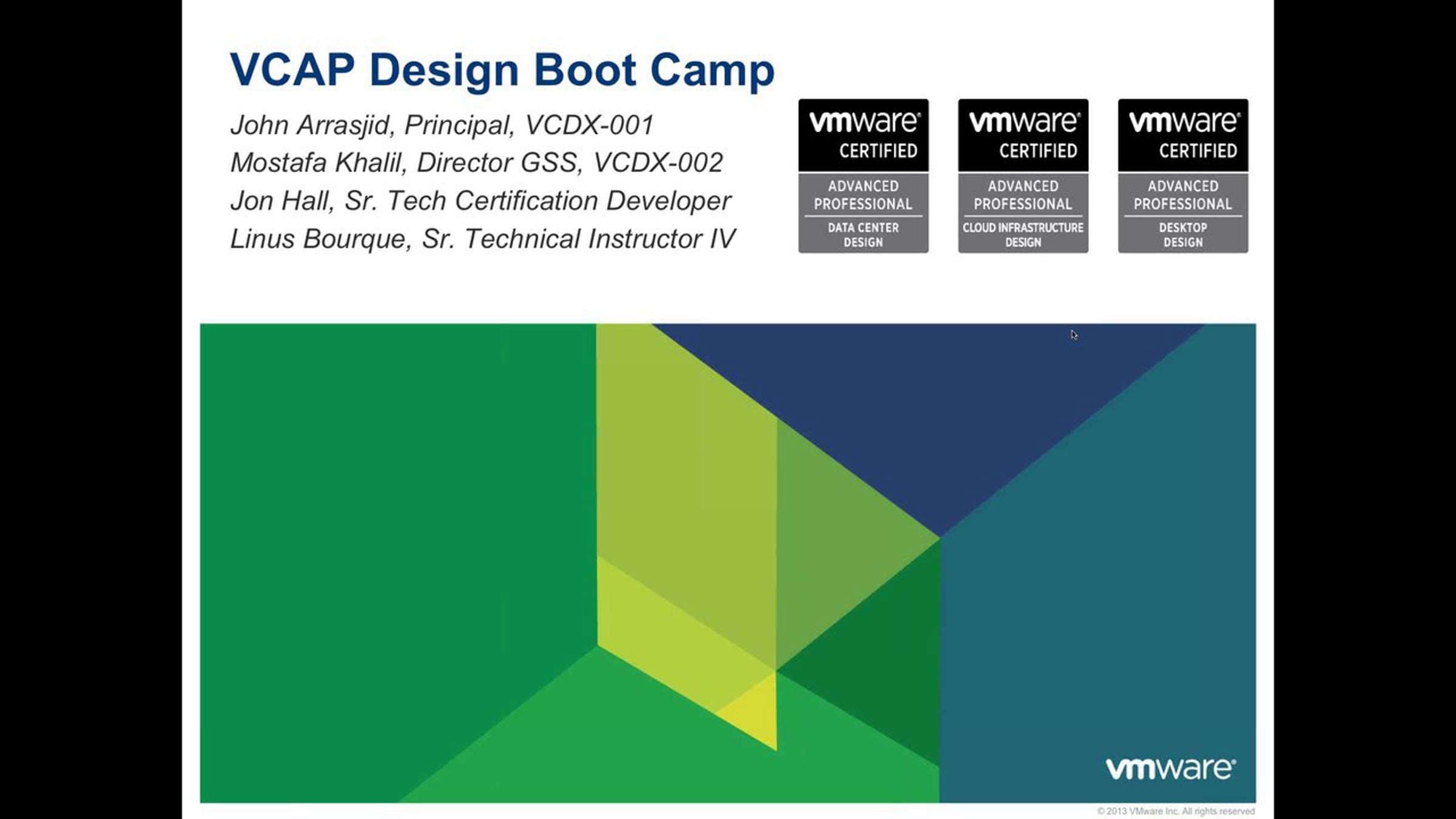 VCAP Design Boot Camp

John Arrasjid, Principal, VCDX-001
Mostafa Khalil, Director GSS, VCDX-002
Jon Hall, Sr. Tech Certification Developer
Linus Bourque, Sr. Technical Instructor IV

vmware® CERTIFIED
ADVANCED PROFESSIONAL
DATA CENTER DESIGN

vmware® CERTIFIED
ADVANCED PROFESSIONAL
CLOUD INFRASTRUCTURE DESIGN

vmware® CERTIFIED
ADVANCED PROFESSIONAL
DESKTOP DESIGN

vmware®

© 2013 VMware Inc. All rights reserved